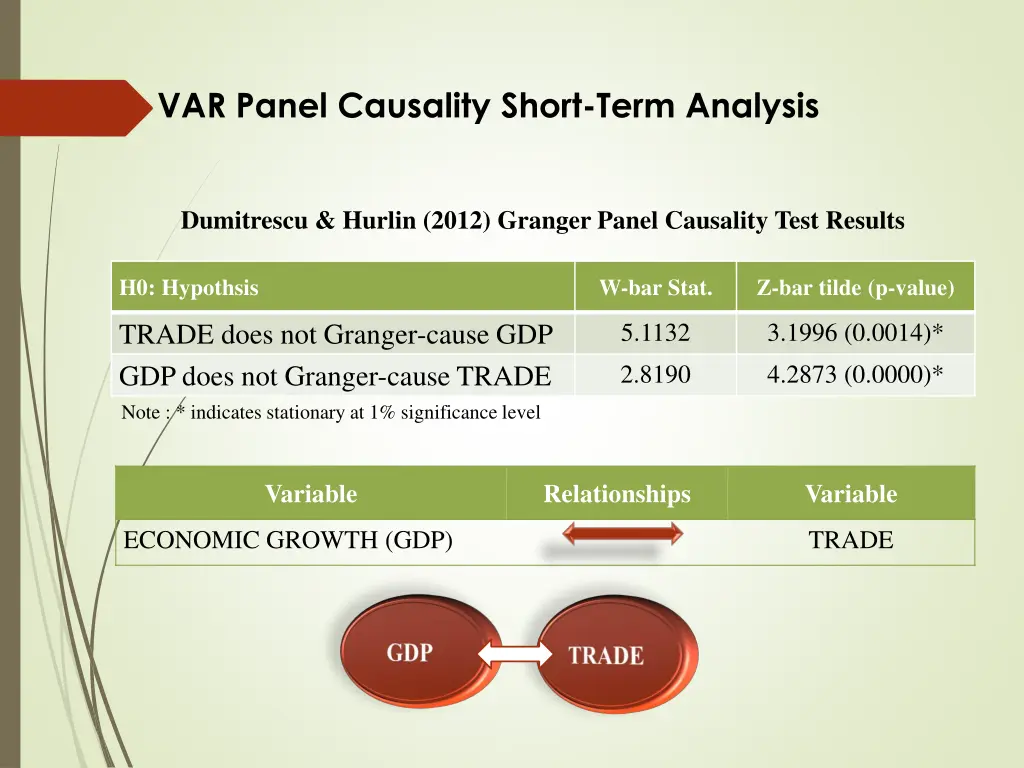 VAR Panel Causality Short-Term Analysis

Dumitrescu & Hurlin (2012) Granger Panel Causality Test Results

| H0: Hypothsis | W-bar Stat. | Z-bar tilde (p-value) |
|---|---|---|
| TRADE does not Granger-cause GDP | 5.1132 | 3.1996 (0.0014)* |
| GDP does not Granger-cause TRADE | 2.8190 | 4.2873 (0.0000)* |

Note : * indicates stationary at 1% significance level

| Variable | Relationships | Variable |
|---|---|---|
| ECONOMIC GROWTH (GDP) | | TRADE |

GDP

TRADE